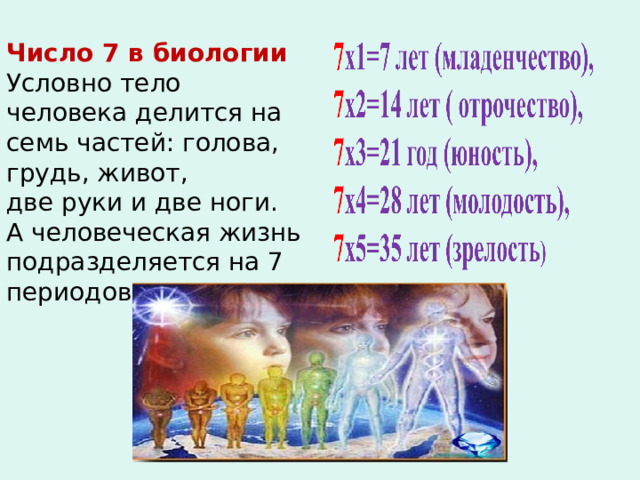 Число 7 в биологии
Условно тело человека делится на семь частей: голова, грудь, живот, две руки и две ноги. А человеческая жизнь подразделяется на 7 периодов

7х1=7 лет (младенчество),
7х2=14 лет ( отрочество),
7х3=21 год (юность),
7х4=28 лет (молодость),
7х5=35 лет (зрелость)